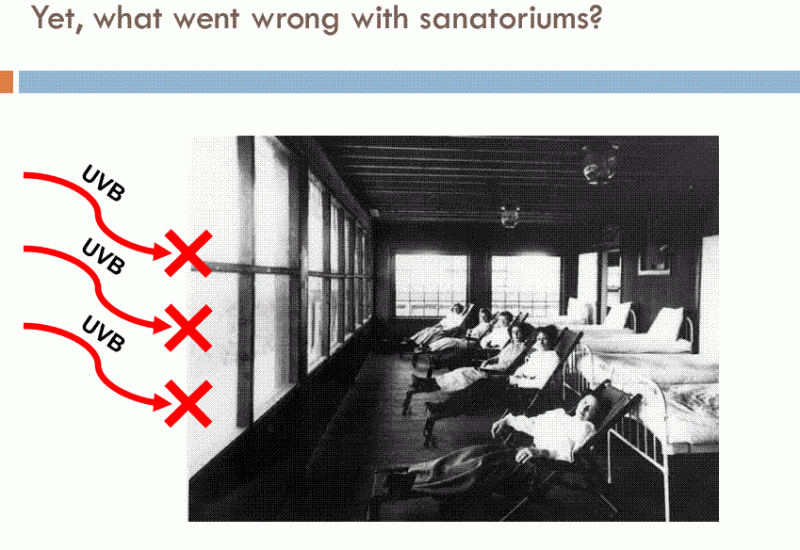 Yet, what went wrong with sanatoriums?

UVB

UVB

UVB